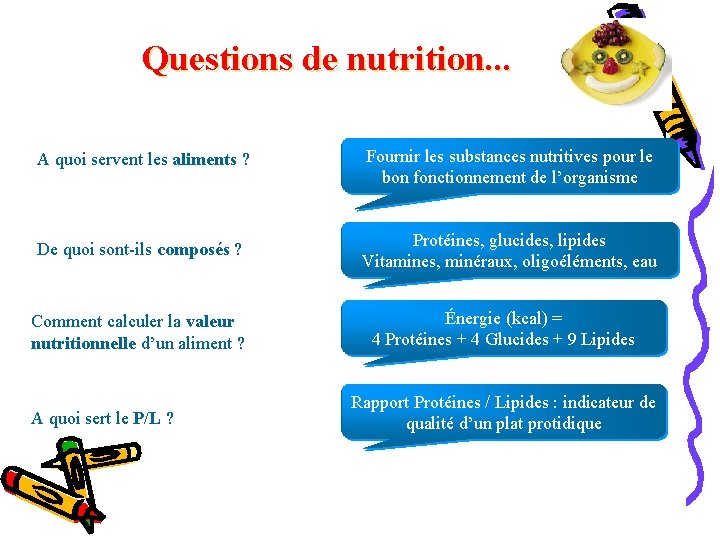 Questions de nutrition...

A quoi servent les aliments ?

Fournir les substances nutritives pour le bon fonctionnement de l'organisme

De quoi sont-ils composés ?

Protéines, glucides, lipides
Vitamines, minéraux, oligoéléments, eau

Comment calculer la valeur nutritionnelle d'un aliment ?

Énergie (kcal) =
4 Protéines + 4 Glucides + 9 Lipides

A quoi sert le P/L ?

Rapport Protéines / Lipides : indicateur de qualité d'un plat protidique